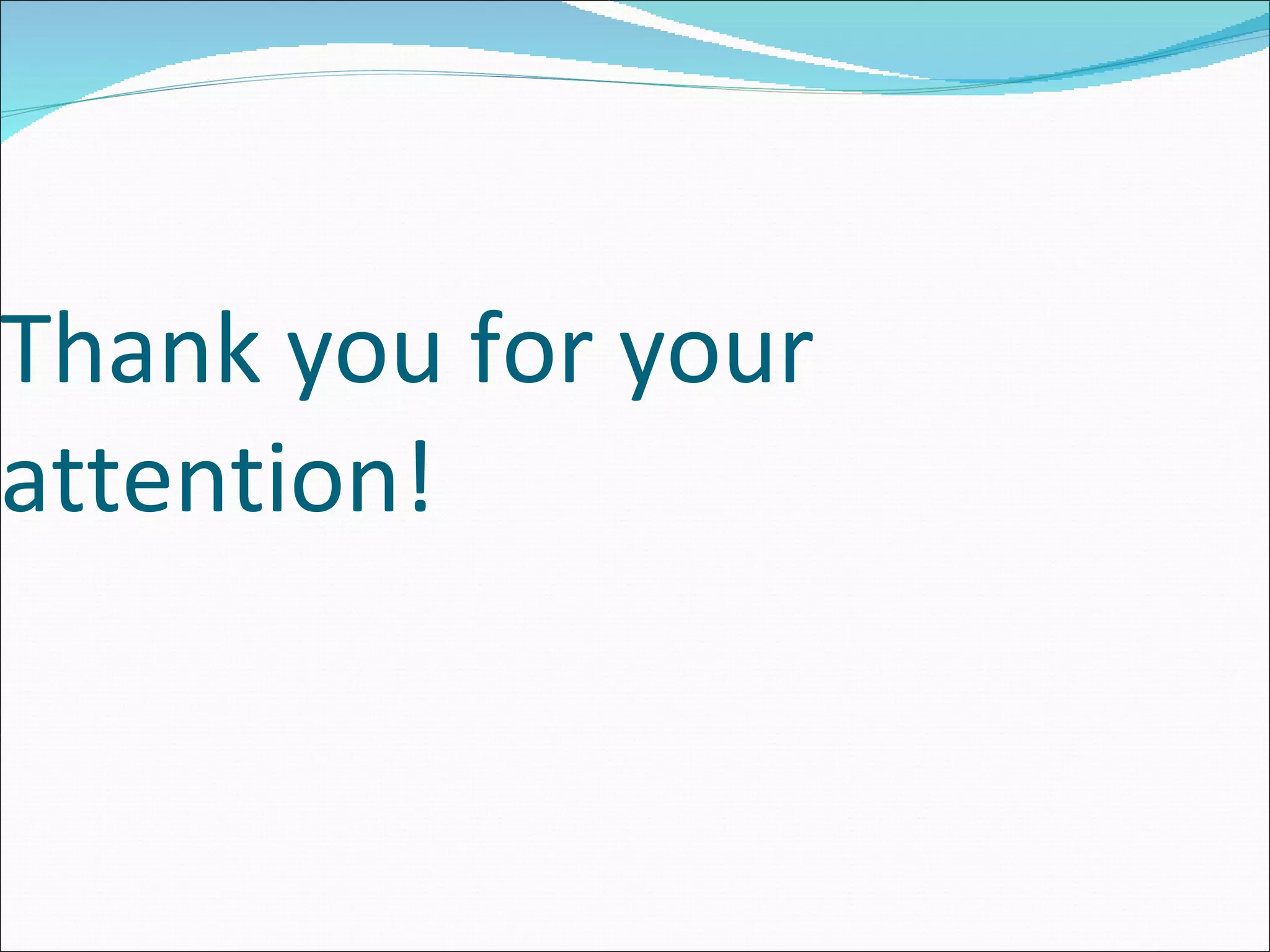 Thank you for your attention!